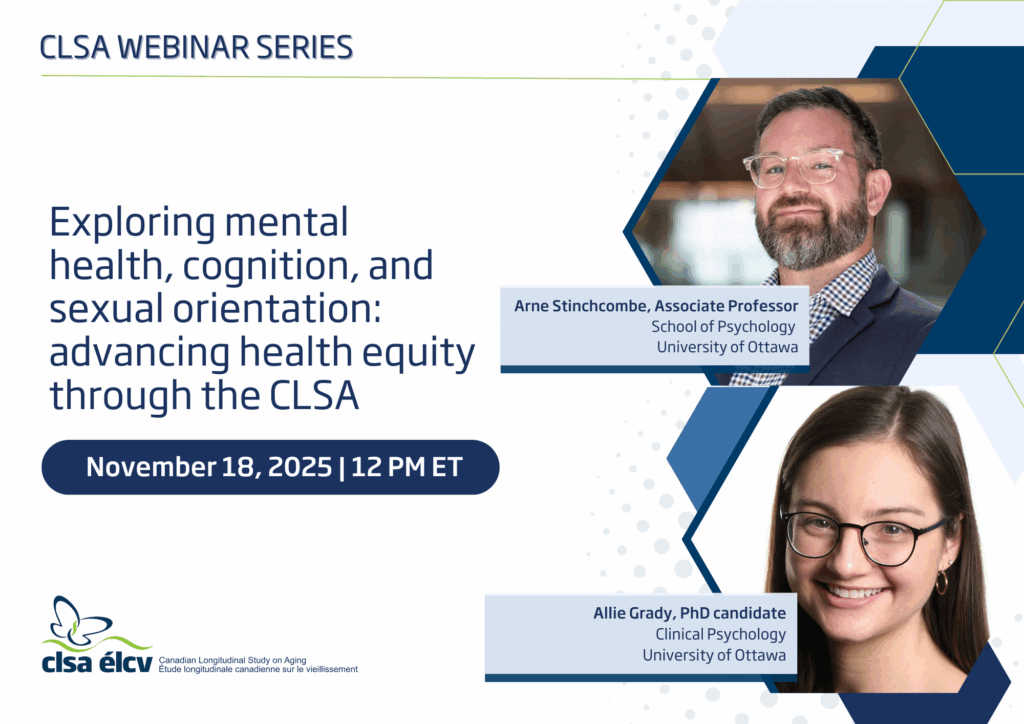 CLSA WEBINAR SERIES

Exploring mental health, cognition, and sexual orientation: advancing health equity through the CLSA

November 18, 2025 | 12 PM ET

Arne Stinchcombe, Associate Professor
School of Psychology
University of Ottawa

Allie Grady, PhD candidate
Clinical Psychology
University of Ottawa

clsa élcv
Canadian Longitudinal Study on Aging
Étude longitudinale canadienne sur le vieillissement